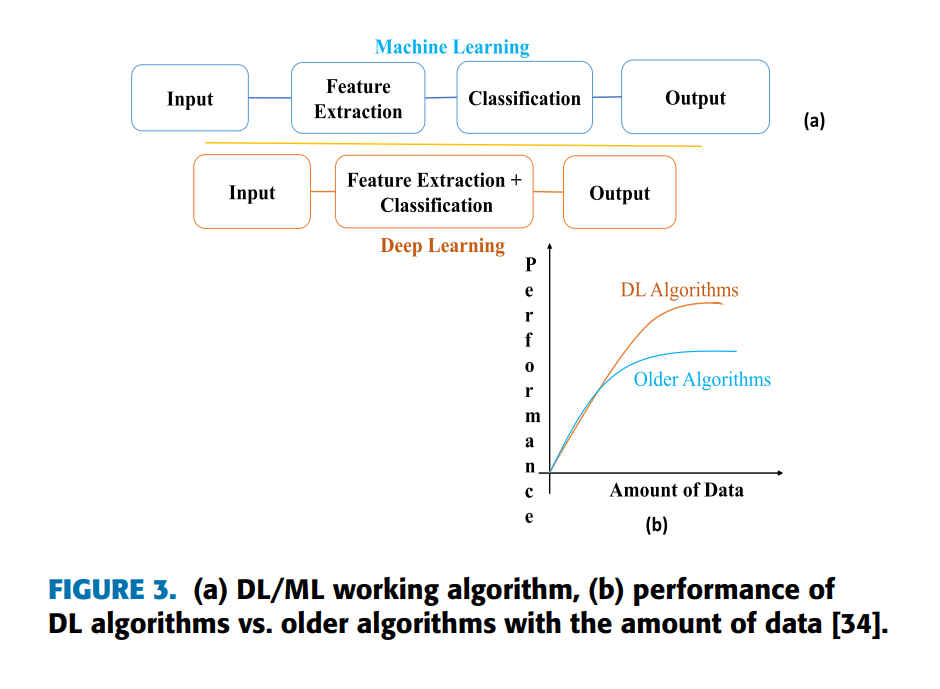 Machine Learning

Input

Feature Extraction

Classification

Output

(a)

Input

Feature Extraction + Classification

Output

Deep Learning

Performance

DL Algorithms

Older Algorithms

Amount of Data

(b)

FIGURE 3. (a) DL/ML working algorithm, (b) performance of DL algorithms vs. older algorithms with the amount of data [34].